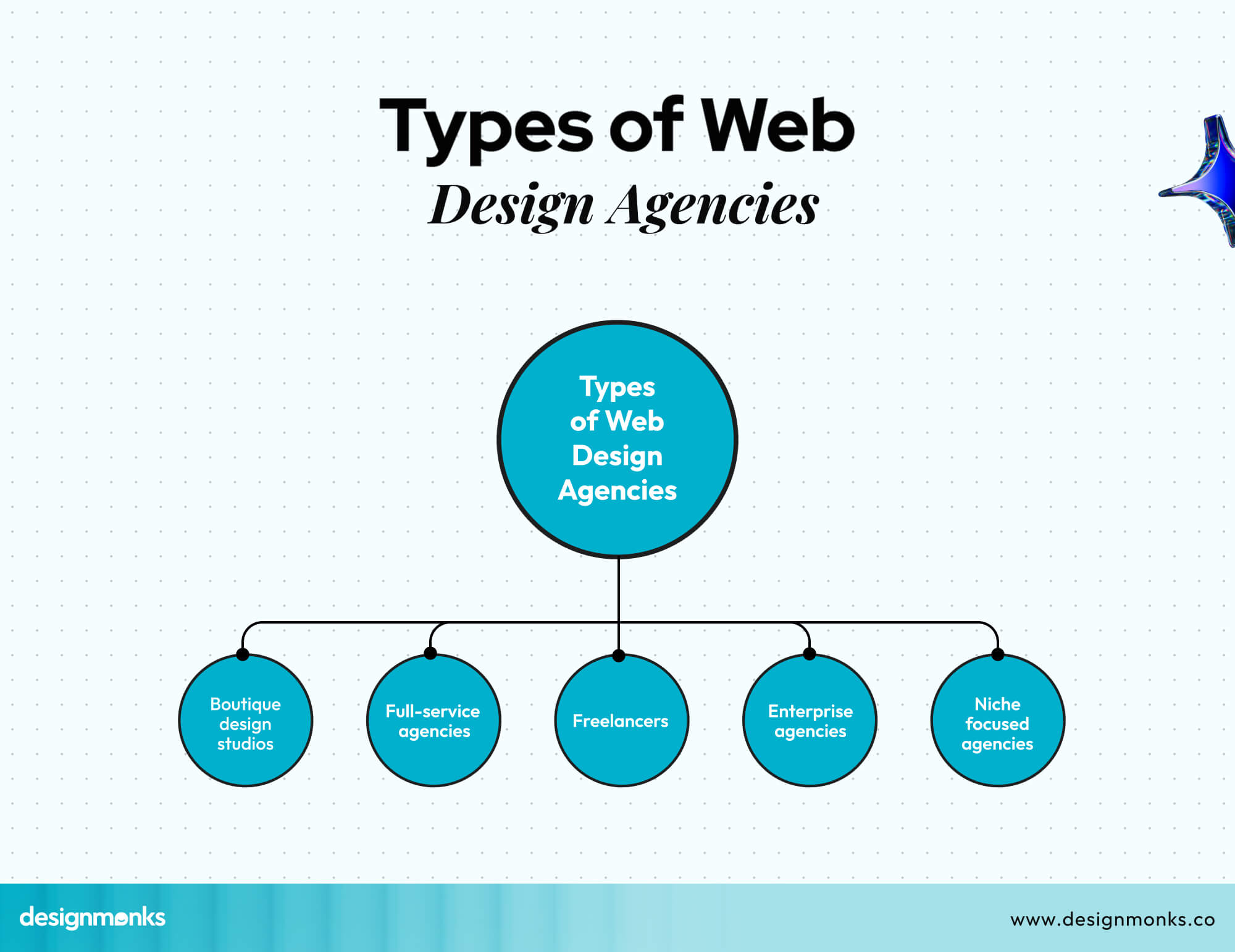 Types of Web
Design Agencies

Types of Web Design Agencies

Boutique design studios

Full-service agencies

Freelancers

Enterprise agencies

Niche focused agencies

designmonks

www.designmonks.co